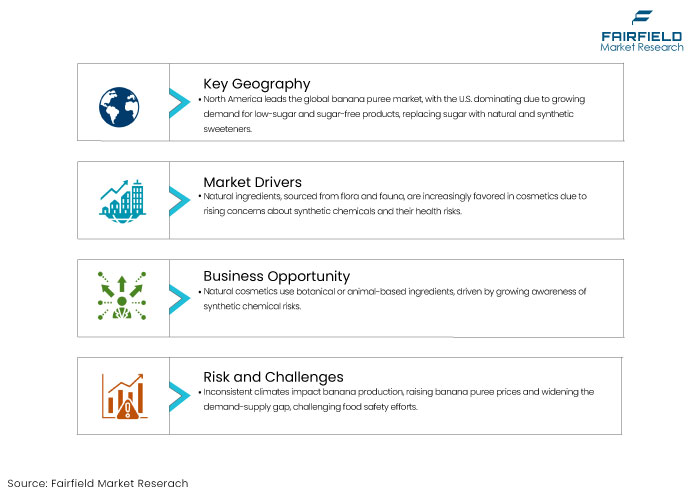 FAIRFIELD
Market Research

Key Geography
• North America leads the global banana puree market, with the U.S. dominating due to growing demand for low-sugar and sugar-free products, replacing sugar with natural and synthetic sweeteners.

Market Drivers
• Natural ingredients, sourced from flora and fauna, are increasingly favored in cosmetics due to rising concerns about synthetic chemicals and their health risks.

Business Opportunity
• Natural cosmetics use botanical or animal-based ingredients, driven by growing awareness of synthetic chemical risks.

Risk and Challenges
• Inconsistent climates impact banana production, raising banana puree prices and widening the demand-supply gap, challenging food safety efforts.

Source: Fairfield Market Reserach